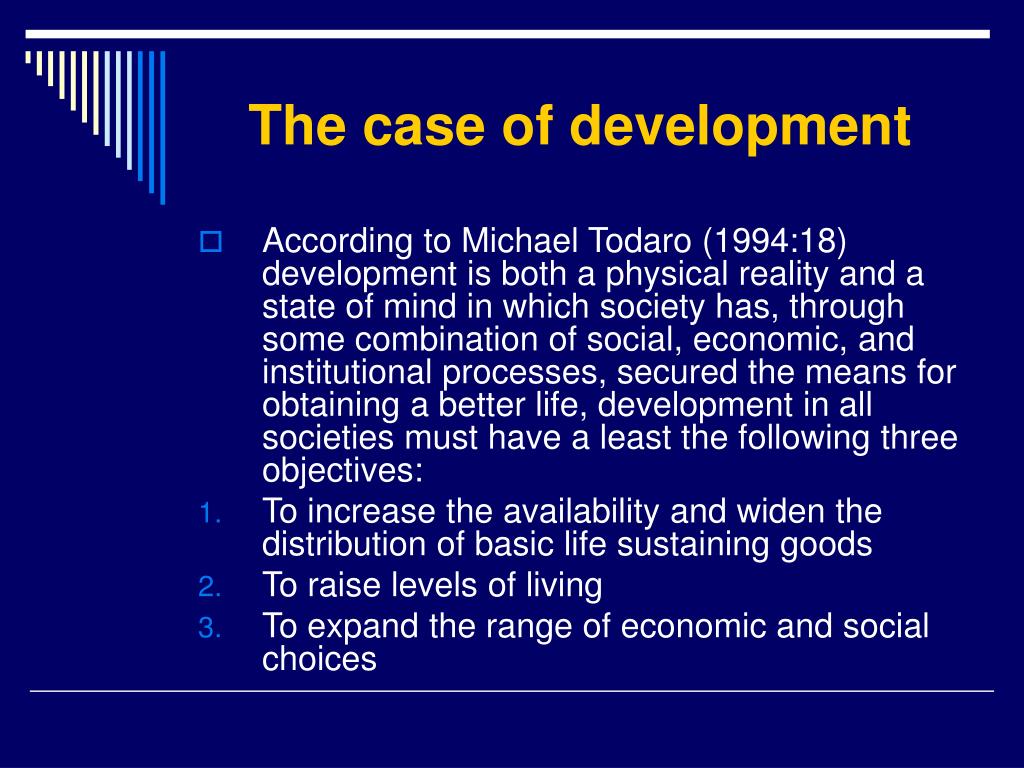 The case of development

According to Michael Todaro (1994:18) development is both a physical reality and a state of mind in which society has, through some combination of social, economic, and institutional processes, secured the means for obtaining a better life, development in all societies must have a least the following three objectives:

1. To increase the availability and widen the distribution of basic life sustaining goods
2. To raise levels of living
3. To expand the range of economic and social choices